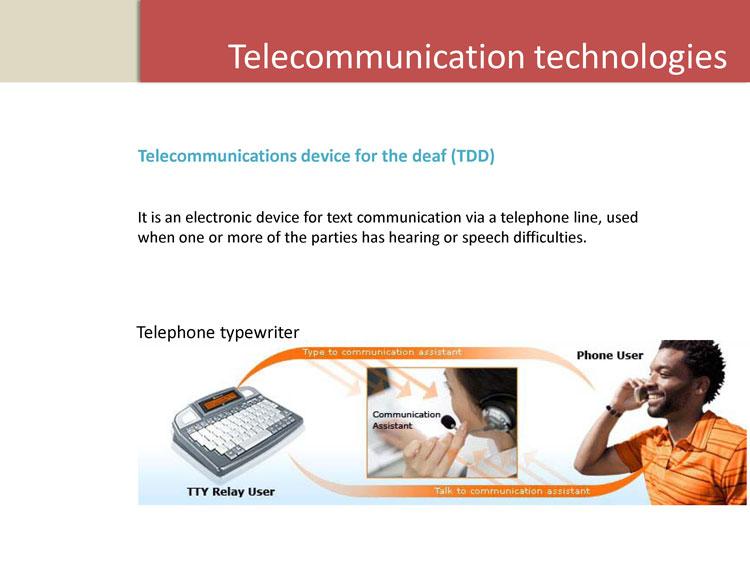 Telecommunication technologies

Telecommunications device for the deaf (TDD)

It is an electronic device for text communication via a telephone line, used when one or more of the parties has hearing or speech difficulties.

Telephone typewriter

Type to communication assistant

Phone User

Communication Assistant

TTY Relay User

Talk to communication assistant